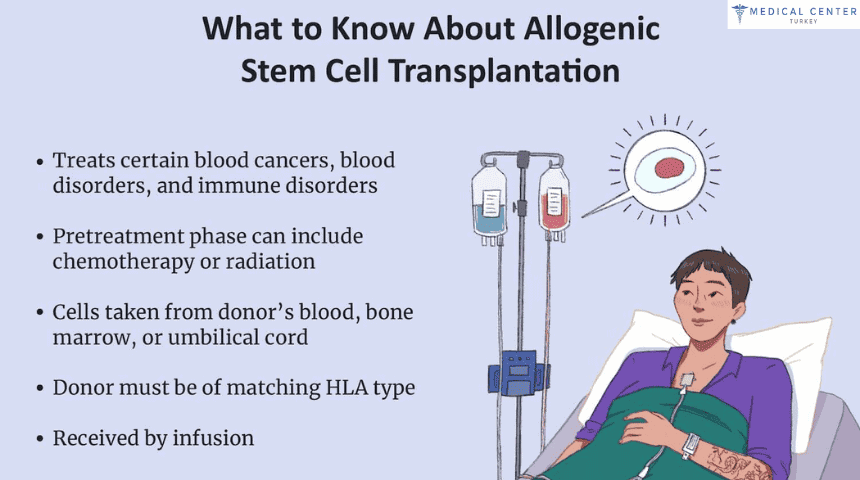 MEDICAL CENTER
TURKEY

What to Know About Allogenic Stem Cell Transplantation

• Treats certain blood cancers, blood disorders, and immune disorders

• Pretreatment phase can include chemotherapy or radiation

• Cells taken from donor's blood, bone marrow, or umbilical cord

• Donor must be of matching HLA type

• Received by infusion